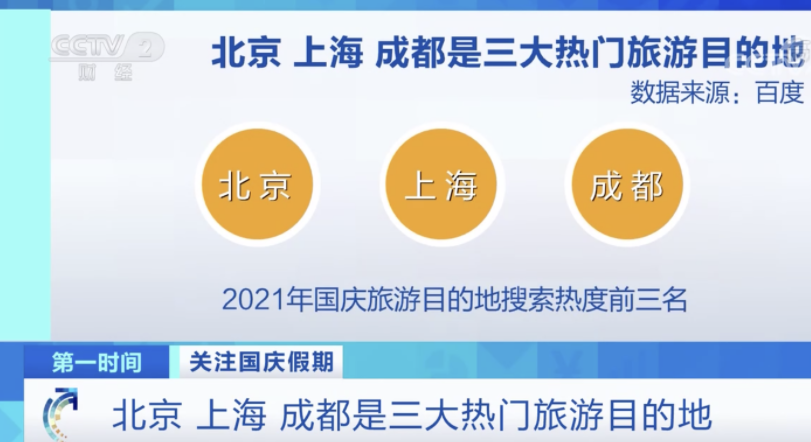 CCTV 2
财经

北京 上海 成都是三大热门旅游目的地
数据来源：百度

北京
上海
成都

2021年国庆旅游目的地搜索热度前三名

第一时间
关注国庆假期

北京 上海 成都是三大热门旅游目的地